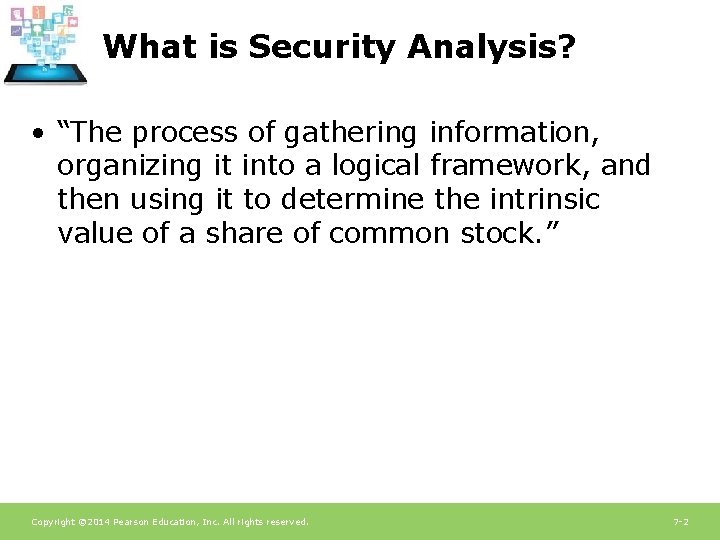 What is Security Analysis?

• “The process of gathering information, organizing it into a logical framework, and then using it to determine the intrinsic value of a share of common stock.”

Copyright ©2014 Pearson Education, Inc. All rights reserved.

7-2